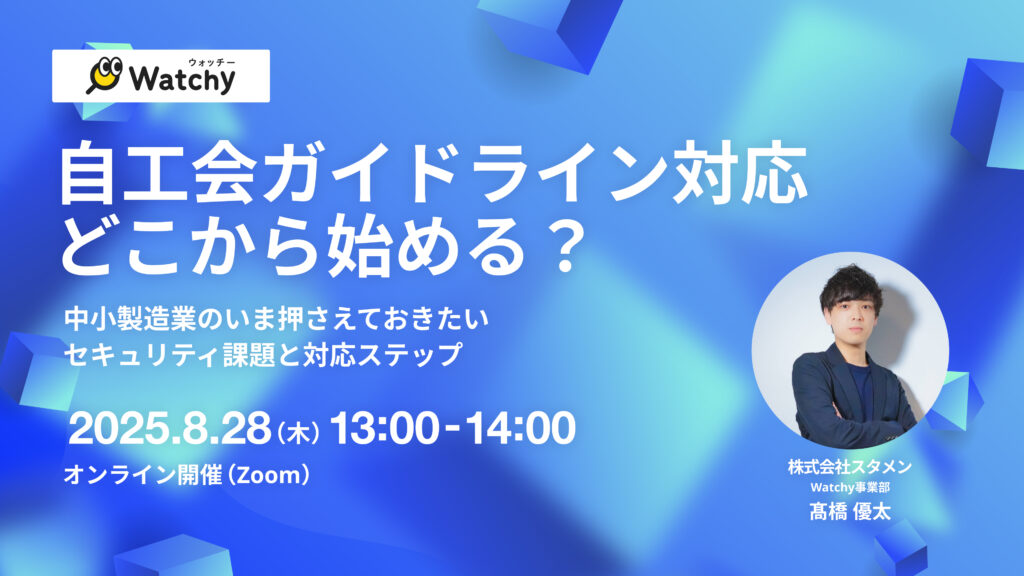 ウォッチー
Watchy

自工会ガイドライン対応
どこから始める？

中小製造業のいま押さえておきたい
セキュリティ課題と対応ステップ

2025.8.28（木）13:00-14:00

オンライン開催（Zoom）

株式会社スタメン
Watchy事業部
髙橋 優太